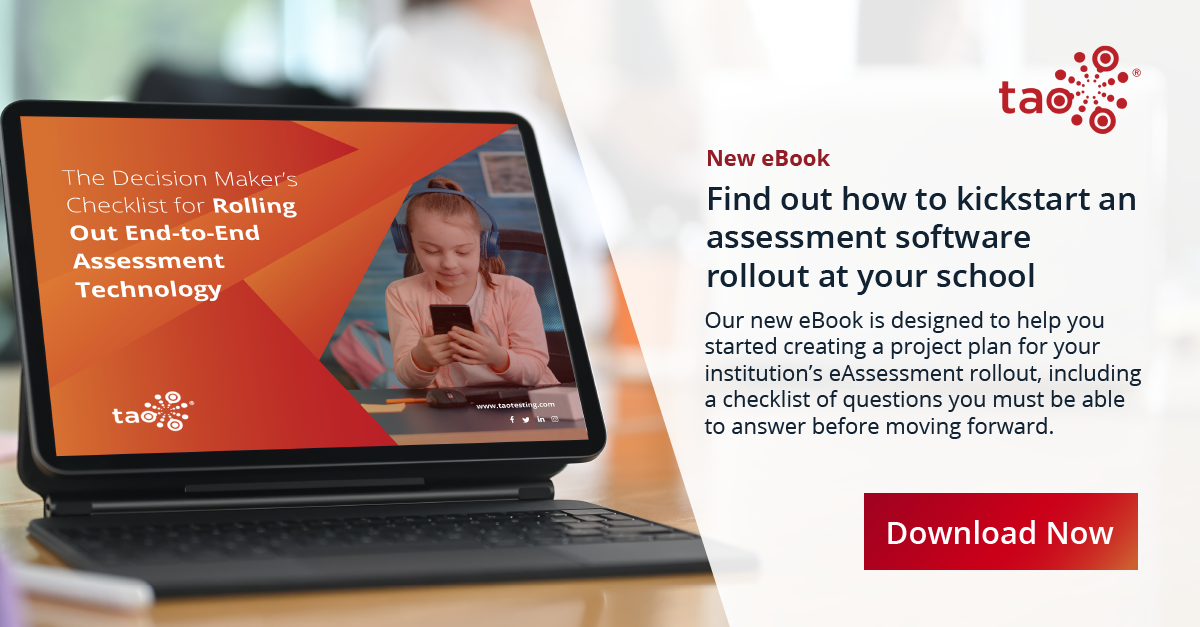 The Decision Maker's Checklist for Rolling Out End-to-End Assessment Technology

tao

www.taotesting.com

tao®

New eBook

Find out how to kickstart an assessment software rollout at your school

Our new eBook is designed to help you started creating a project plan for your institution's eAssessment rollout, including a checklist of questions you must be able to answer before moving forward.

Download Now